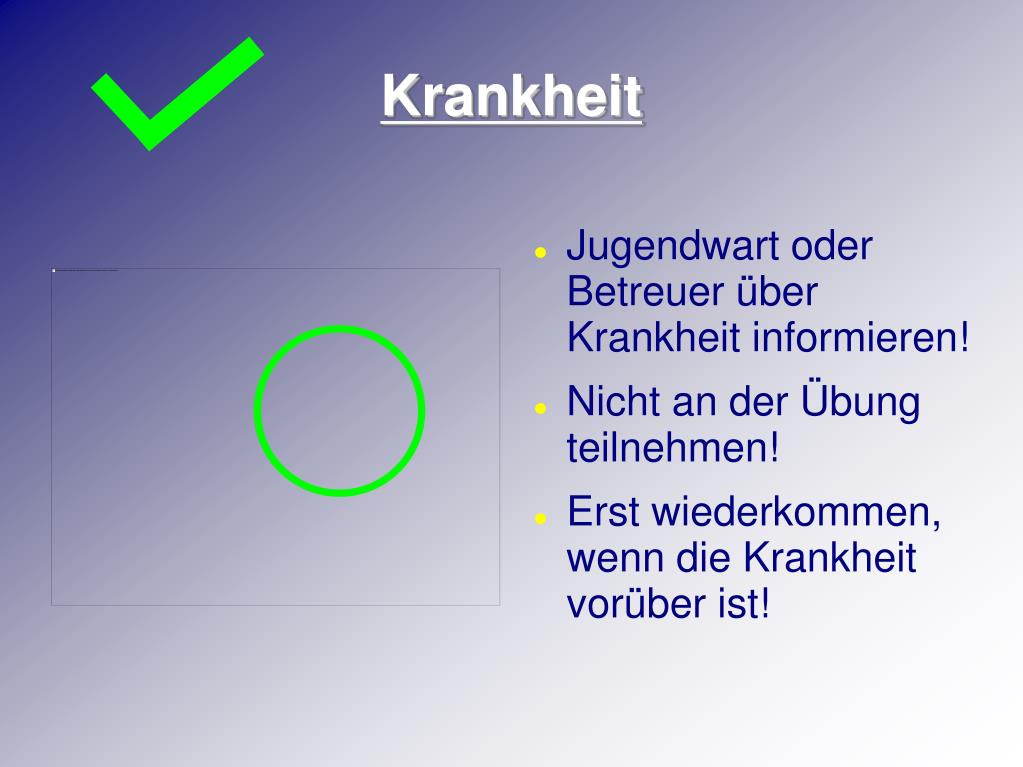 Krankheit

- Jugendwart oder Betreuer über Krankheit informieren!
- Nicht an der Übung teilnehmen!
- Erst wiederkommen, wenn die Krankheit vorüber ist!